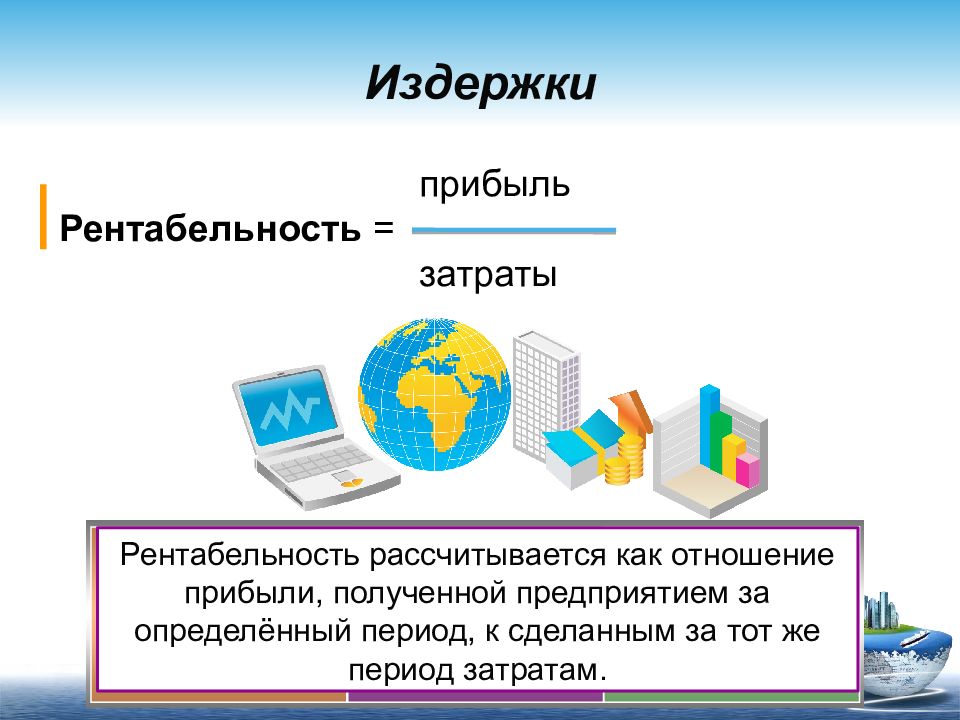 Издержки

Рентабельность = $\frac{\text{прибыль}}{\text{затраты}}$

Рентабельность рассчитывается как отношение прибыли, полученной предприятием за определённый период, к сделанным за тот же период затратам.